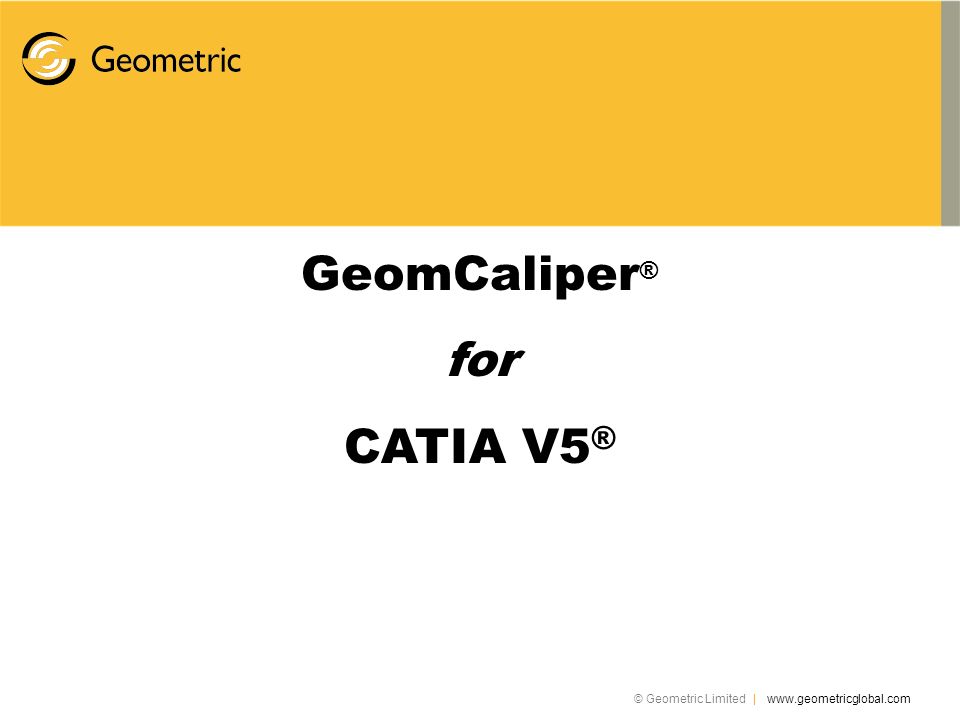 Geometric

GeomCaliper®

for

CATIA V5®

© Geometric Limited | www.geometricglobal.com